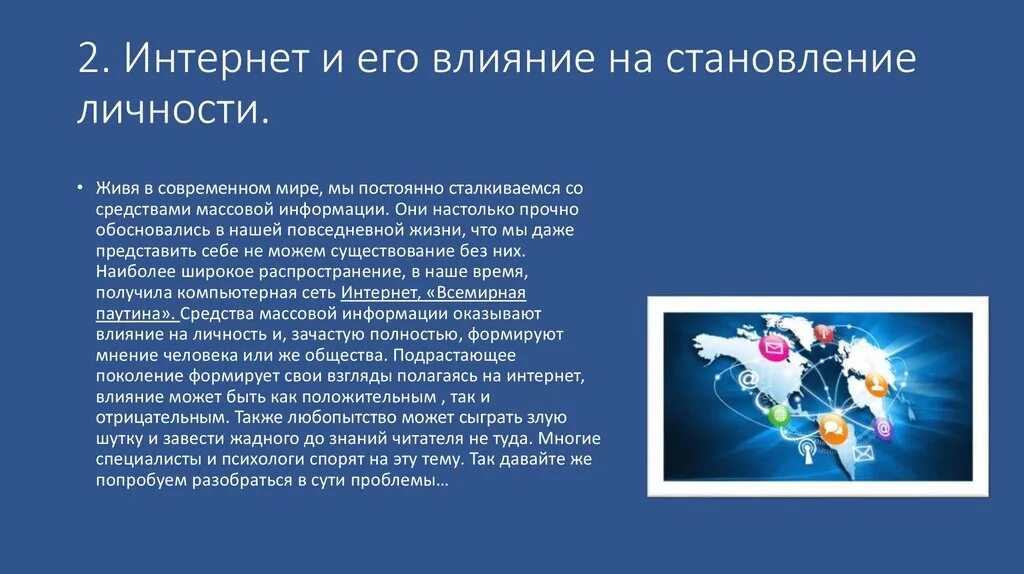 2. Интернет и его влияние на становление личности.

• Живя в современном мире, мы постоянно сталкиваемся со средствами массовой информации. Они настолько прочно обосновались в нашей повседневной жизни, что мы даже представить себе не можем существование без них. Наиболее широкое распространение, в наше время, получила компьютерная сеть Интернет, «Всемирная паутина». Средства массовой информации оказывают влияние на личность и, зачастую полностью, формируют мнение человека или же общества. Подрастающее поколение формирует свои взгляды полагаясь на интернет, влияние может быть как положительным , так и отрицательным. Также любопытство может сыграть злую шутку и завести жадного до знаний читателя не туда. Многие специалисты и психологи спорят на эту тему. Так давайте же попробуем разобраться в сути проблемы…